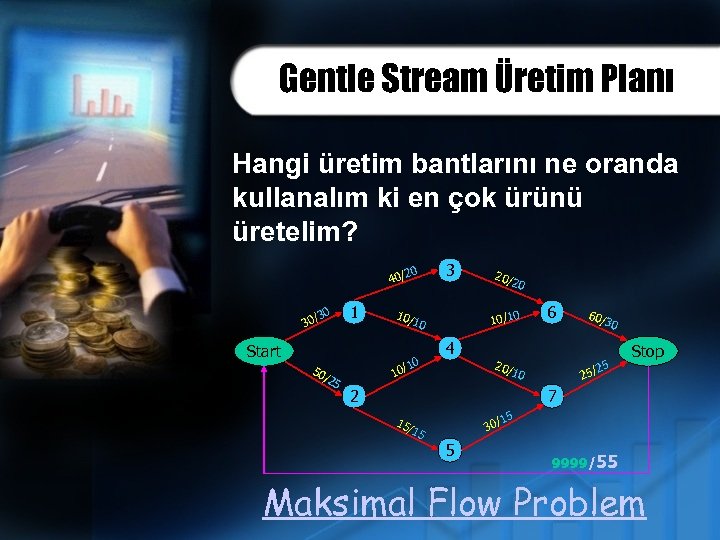 Gentle Stream Üretim Planı

Hangi üretim bantlarını ne oranda kullanalım ki en çok ürünü üretelim?

Start
1
2
3
4
5
6
7
Stop
30/30
50/25
40/20
10/10
10/10
15/15
20/20
10/10
20/10
30/15
60/30
25/25
9999/55

Maksimal Flow Problem